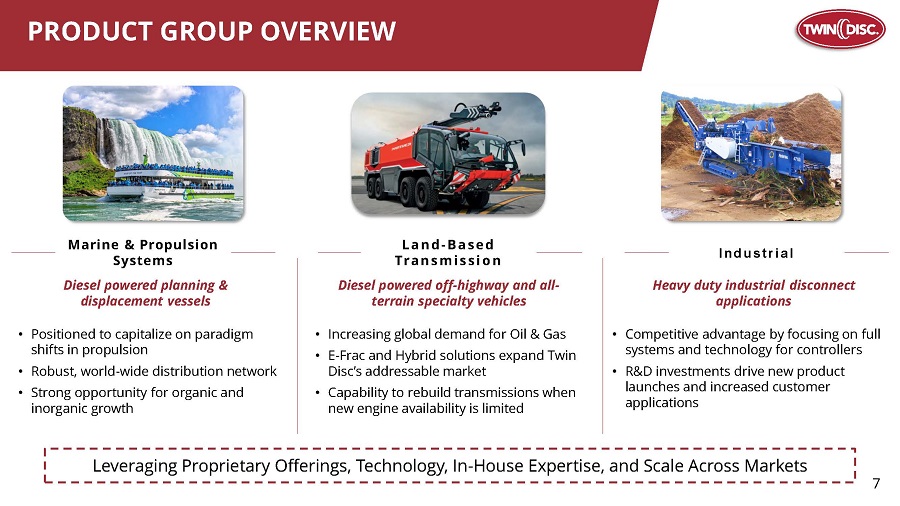 PRODUCT GROUP OVERVIEW

TWIN DISC.

Marine & Propulsion Systems

Diesel powered planning & displacement vessels

• Positioned to capitalize on paradigm shifts in propulsion
• Robust, world-wide distribution network
• Strong opportunity for organic and inorganic growth

Land-Based Transmission

Diesel powered off-highway and all-terrain specialty vehicles

• Increasing global demand for Oil & Gas
• E-Frac and Hybrid solutions expand Twin Disc's addressable market
• Capability to rebuild transmissions when new engine availability is limited

Industrial

Heavy duty industrial disconnect applications

• Competitive advantage by focusing on full systems and technology for controllers
• R&D investments drive new product launches and increased customer applications

Leveraging Proprietary Offerings, Technology, In-House Expertise, and Scale Across Markets

7